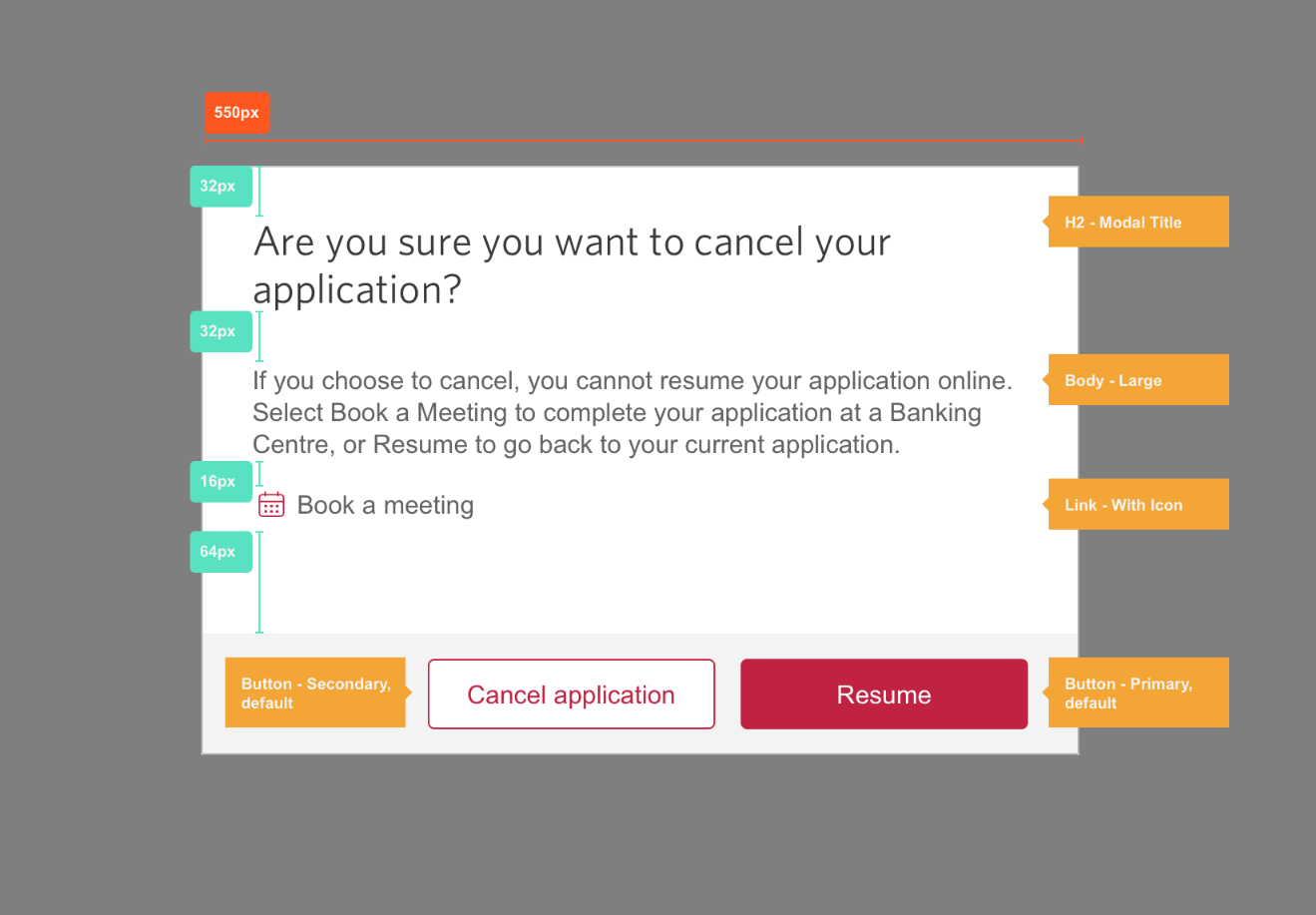 550px

32px

Are you sure you want to cancel your application?

H2 - Modal Title

32px

If you choose to cancel, you cannot resume your application online. Select Book a Meeting to complete your application at a Banking Centre, or Resume to go back to your current application.

Body - Large

16px

Book a meeting

Link - With Icon

64px

Button - Secondary, default

Cancel application

Resume

Button - Primary, default